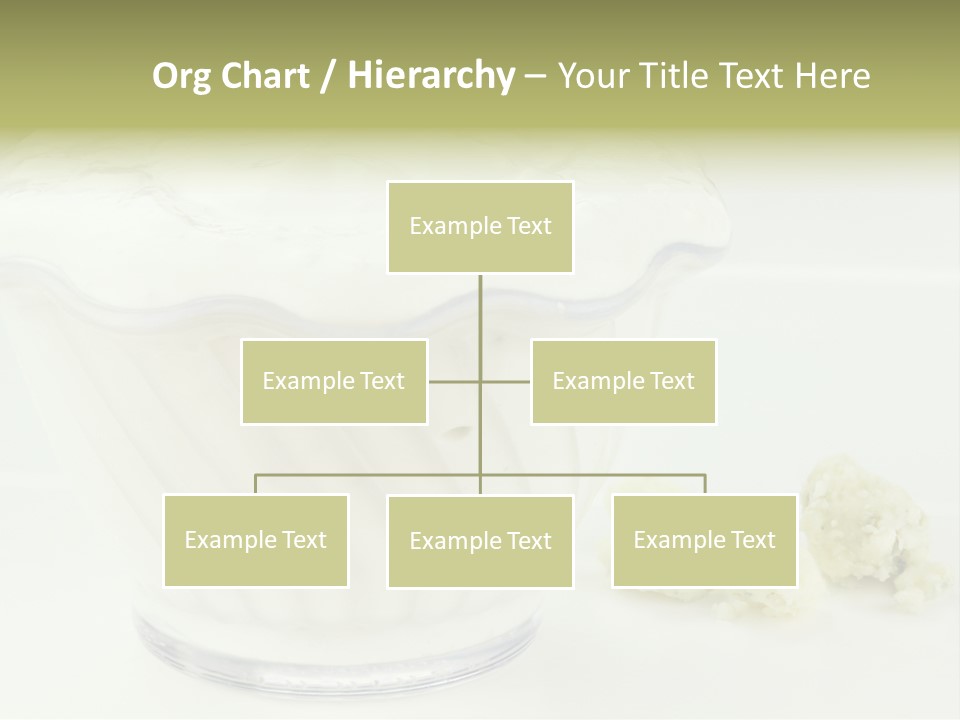 Org Chart / Hierarchy – Your Title Text Here

Example Text

Example Text

Example Text

Example Text

Example Text

Example Text